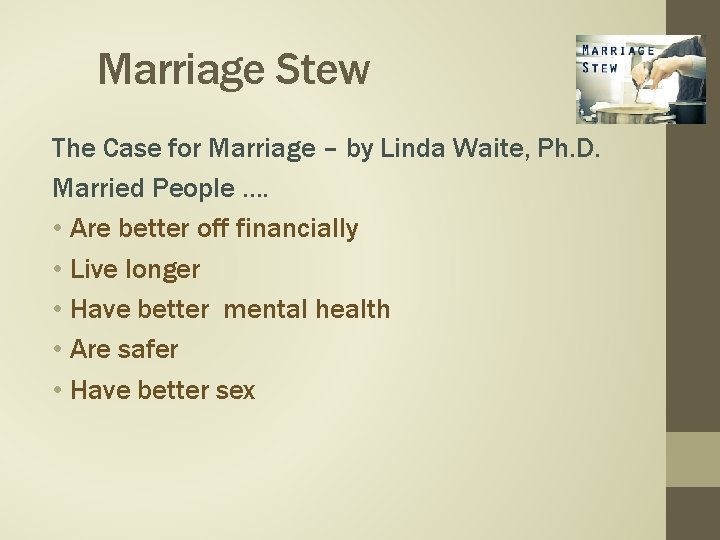 Marriage Stew

MARRIAGE STEW

The Case for Marriage – by Linda Waite, Ph.D.

Married People ….

• Are better off financially
• Live longer
• Have better mental health
• Are safer
• Have better sex